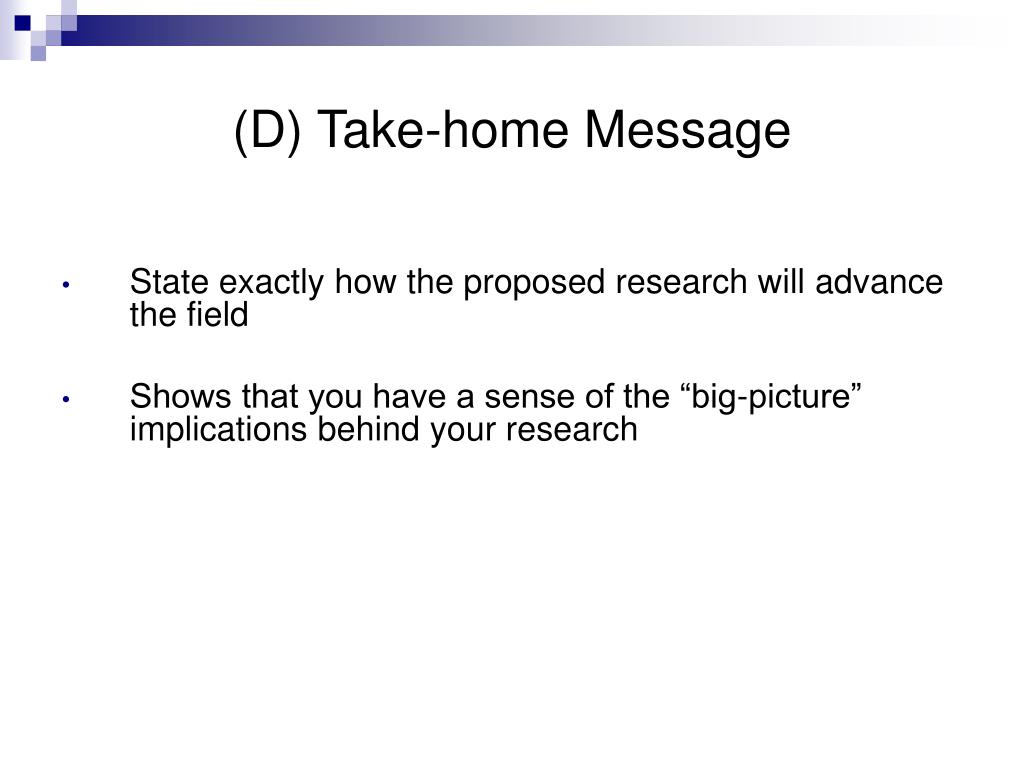 (D) Take-home Message

• State exactly how the proposed research will advance the field

• Shows that you have a sense of the “big-picture” implications behind your research